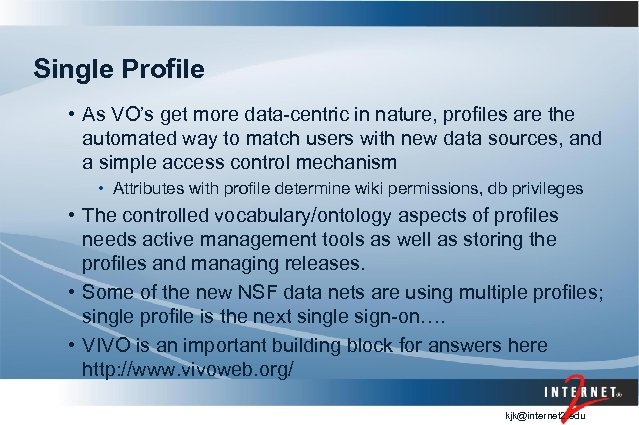 Single Profile

• As VO's get more data-centric in nature, profiles are the automated way to match users with new data sources, and a simple access control mechanism

• Attributes with profile determine wiki permissions, db privileges

• The controlled vocabulary/ontology aspects of profiles needs active management tools as well as storing the profiles and managing releases.

• Some of the new NSF data nets are using multiple profiles; single profile is the next single sign-on….

• VIVO is an important building block for answers here http://www.vivoweb.org/

INTERNET 2

kjk@internet2.edu